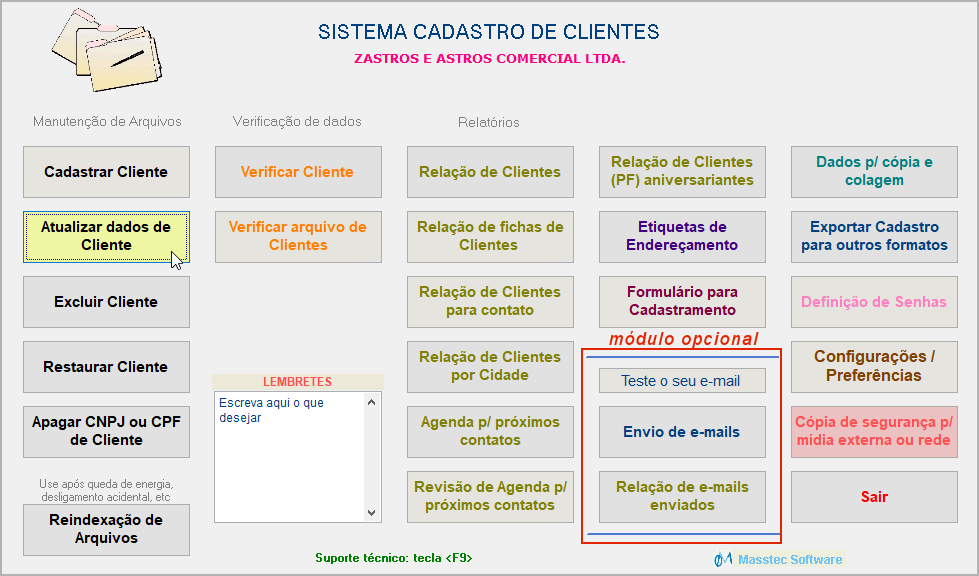 SISTEMA CADASTRO DE CLIENTES
ZASTROS E ASTROS COMERCIAL LTDA.

Manutenção de Arquivos

Cadastrar Cliente

Atualizar dados de Cliente

Excluir Cliente

Restaurar Cliente

Apagar CNPJ ou CPF de Cliente

Use após queda de energia, desligamento acidental, etc

Reindexação de Arquivos

Verificação de dados

Verificar Cliente

Verificar arquivo de Clientes

LEMBRETES

Escreva aqui o que desejar

Relatórios

Relação de Clientes

Relação de fichas de Clientes

Relação de Clientes para contato

Relação de Clientes por Cidade

Agenda p/ próximos contatos

Revisão de Agenda p/ próximos contatos

Relação de Clientes (PF) aniversariantes

Etiquetas de Endereçamento

Formulário para Cadastramento

módulo opcional

Teste o seu e-mail

Envio de e-mails

Relação de e-mails enviados

Dados p/ cópia e colagem

Exportar Cadastro para outros formatos

Definição de Senhas

Configurações / Preferências

Cópia de segurança p/ mídia externa ou rede

Sair

Suporte técnico: tecla <F9>

Masstec Software